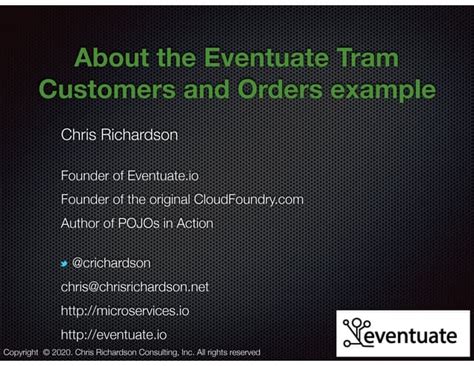 About the Eventuate Tram Customers and Orders example

Chris Richardson

Founder of Eventuate.io

Founder of the original CloudFoundry.com

Author of POJOs in Action

@crichardson

chris@chrisrichardson.net

http://microservices.io

http://eventuate.io

eventuate

Copyright © 2020. Chris Richardson Consulting, Inc. All rights reserved